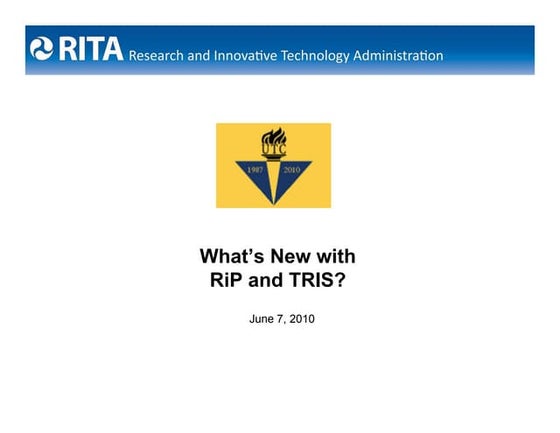 RITA Research and Innovative Technology Administration

UTC
1987 2010

What's New with
RiP and TRIS?

June 7, 2010